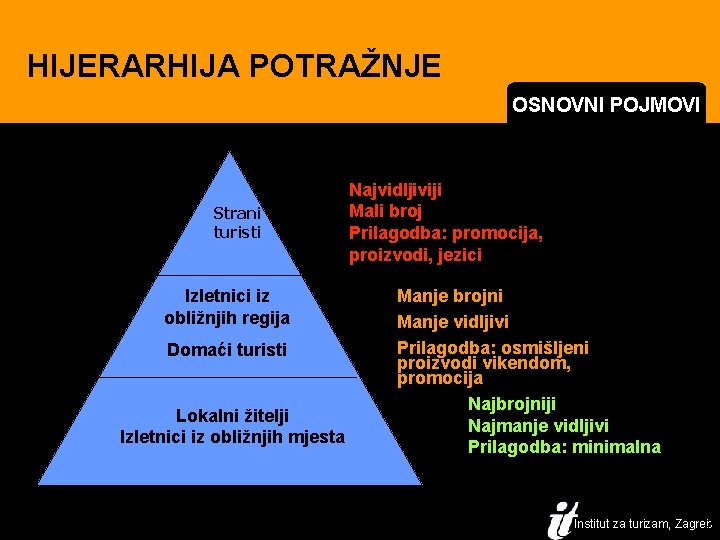 HIJERARHIJA POTRAŽNJE

OSNOVNI POJMOVI

Strani turisti

Najvidljiviji
Mali broj
Prilagodba: promocija, proizvodi, jezici

Izletnici iz obližnjih regija

Domaći turisti

Manje brojni
Manje vidljivi
Prilagodba: osmišljeni proizvodi vikendom, promocija

Lokalni žitelji
Izletnici iz obližnjih mjesta

Najbrojniji
Najmanje vidljivi
Prilagodba: minimalna

it Institut za turizam, Zagreb